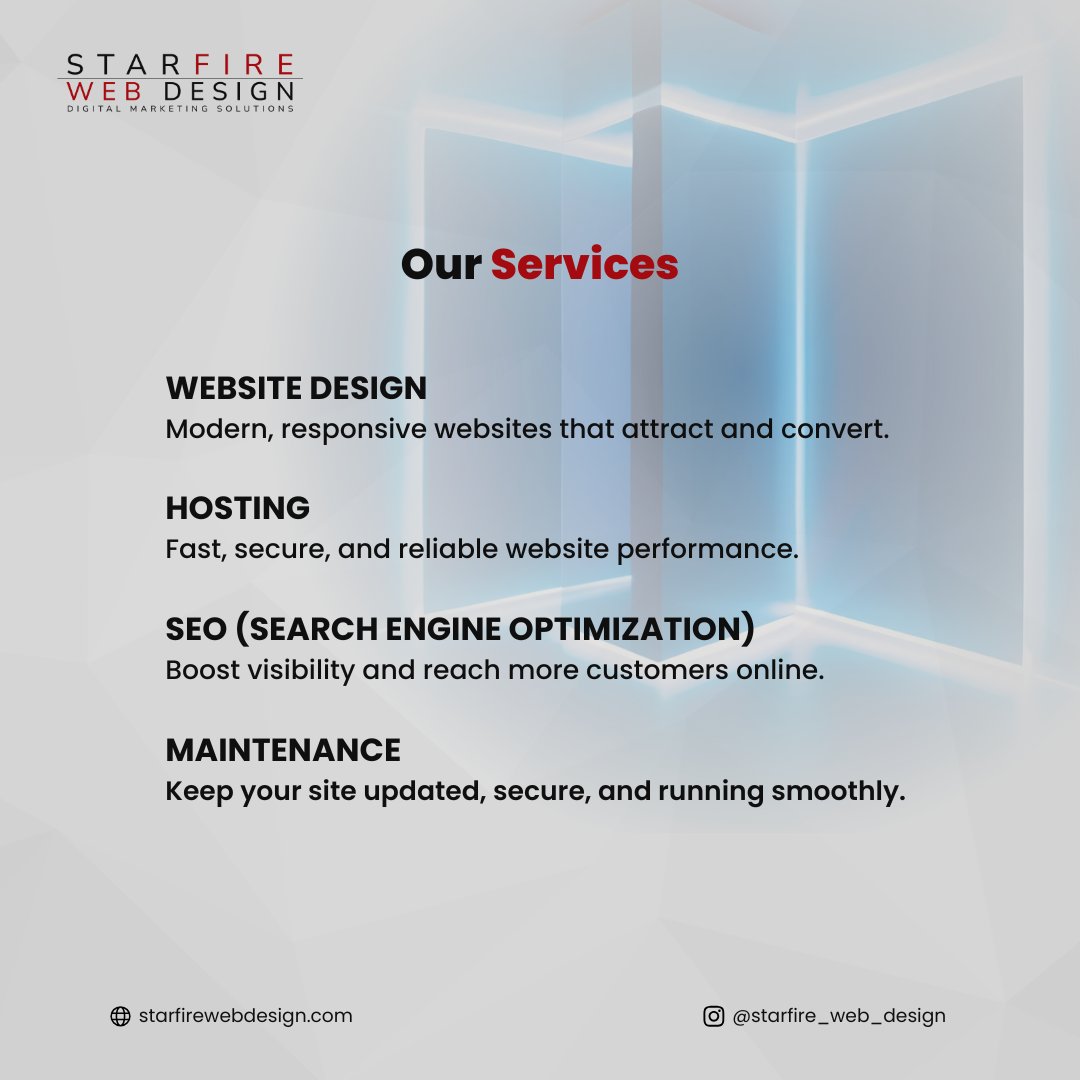 STARFIRE
WEB DESIGN
DIGITAL MARKETING SOLUTIONS

Our Services

WEBSITE DESIGN
Modern, responsive websites that attract and convert.

HOSTING
Fast, secure, and reliable website performance.

SEO (SEARCH ENGINE OPTIMIZATION)
Boost visibility and reach more customers online.

MAINTENANCE
Keep your site updated, secure, and running smoothly.

starfirewebdesign.com

@starfire_web_design